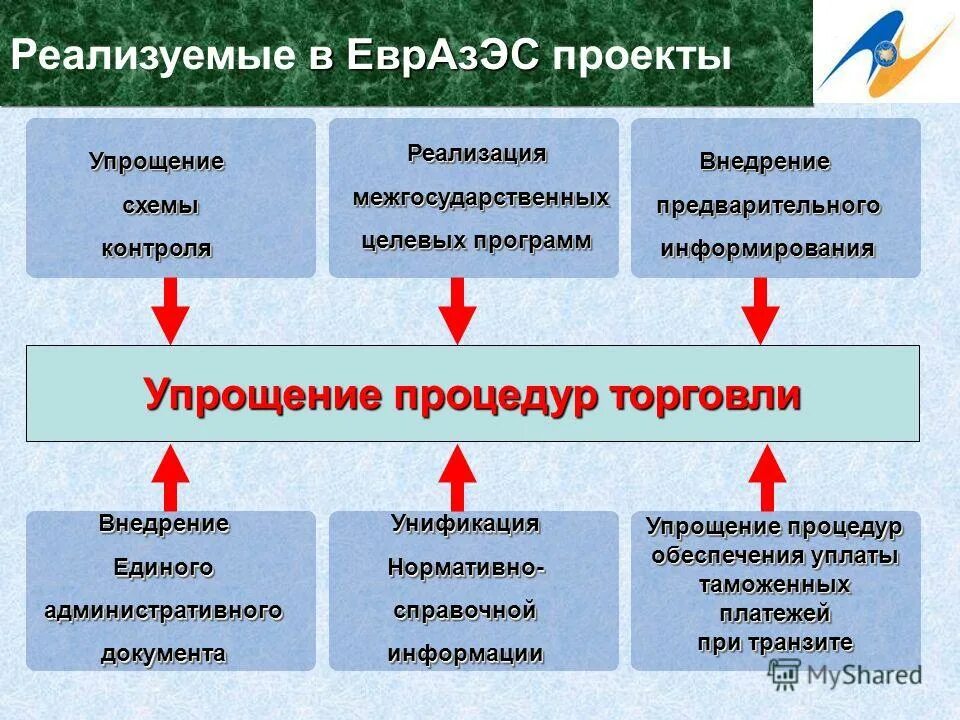 Реализуемые в ЕврАзЭС проекты

Упрощение схемы контроля

Реализация межгосударственных целевых программ

Внедрение предварительного информирования

Упрощение процедур торговли

Внедрение Единого административного документа

Унификация Нормативно-справочной информации

Упрощение процедур обеспечения уплаты таможенных платежей при транзите

MyShared